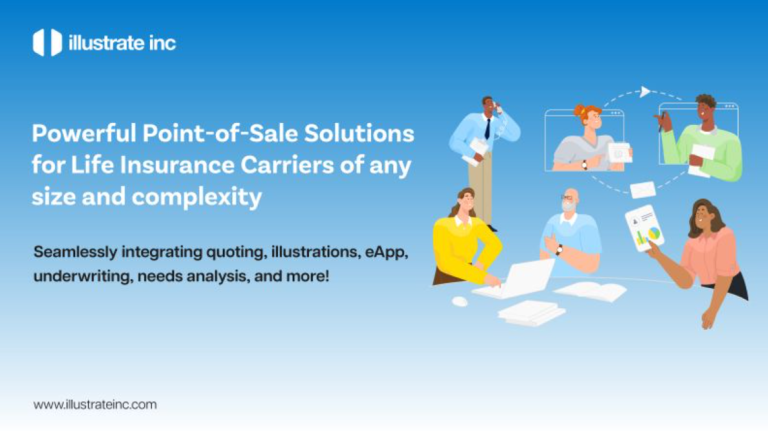 illustrate inc

Powerful Point-of-Sale Solutions for Life Insurance Carriers of any size and complexity

Seamlessly integrating quoting, illustrations, eApp, underwriting, needs analysis, and more!

www.illustrateinc.com